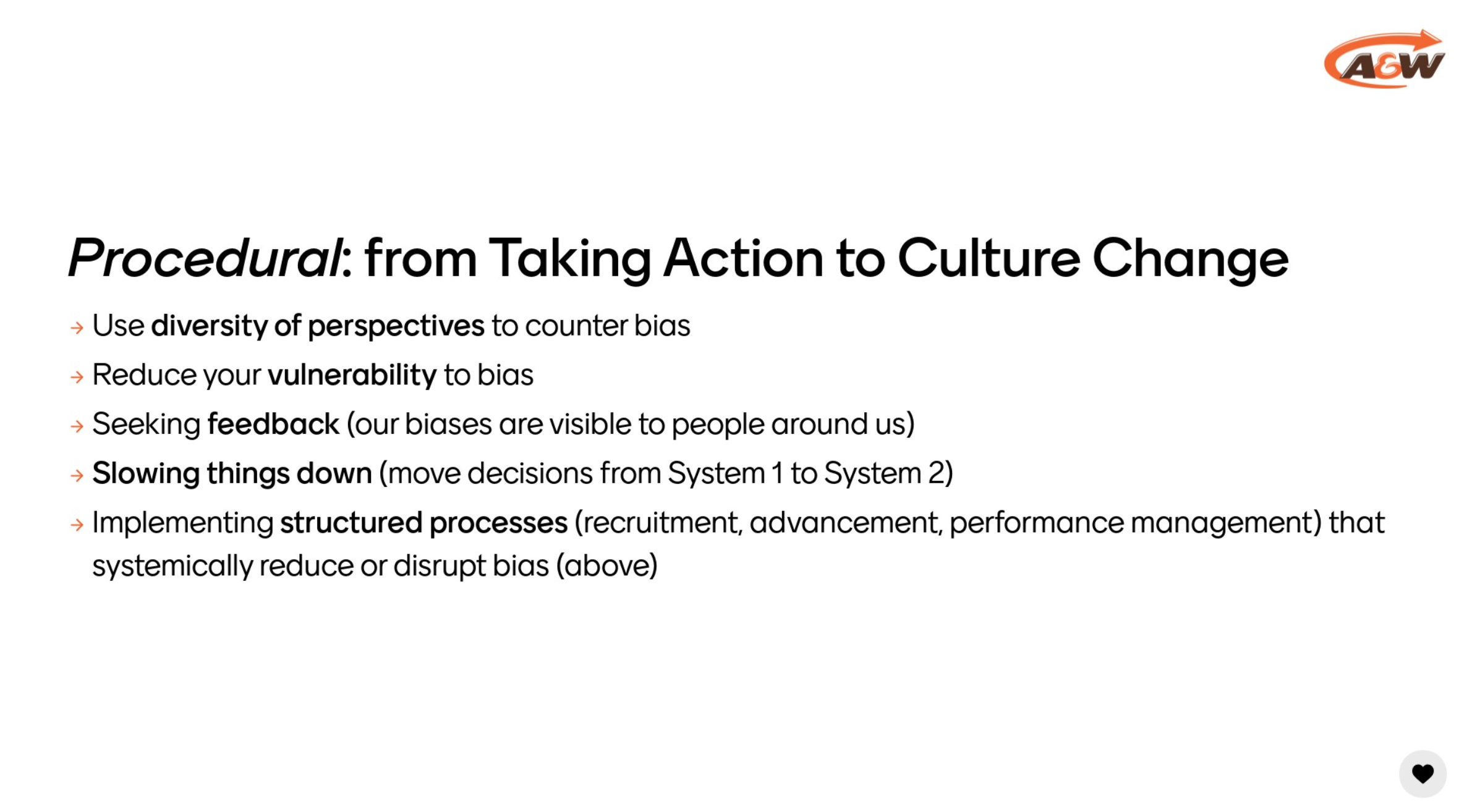 A&W

Procedural: from Taking Action to Culture Change

→ Use diversity of perspectives to counter bias

→ Reduce your vulnerability to bias

→ Seeking feedback (our biases are visible to people around us)

→ Slowing things down (move decisions from System 1 to System 2)

→ Implementing structured processes (recruitment, advancement, performance management) that systemically reduce or disrupt bias (above)